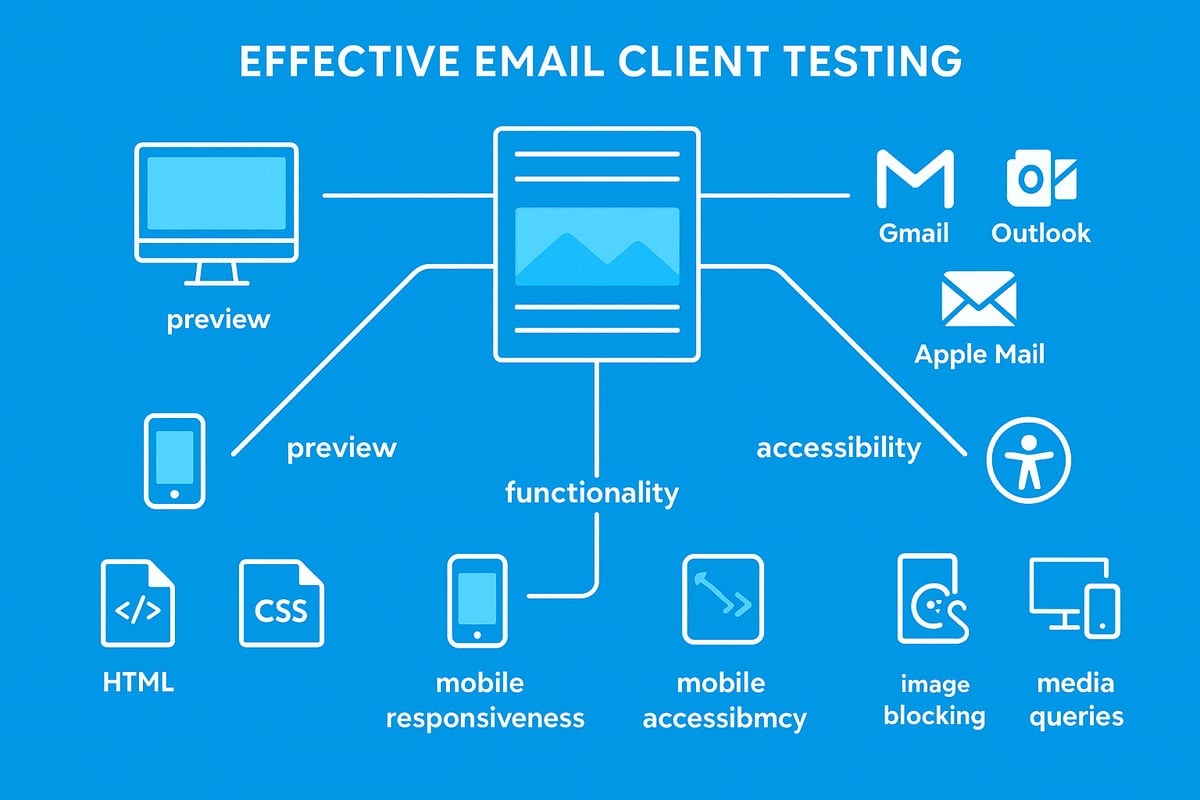 EFFECTIVE EMAIL CLIENT TESTING

preview

Gmail

Outlook

Apple Mail

preview

accessibility

functionality

</>

CSS

HTML

mobile responsiveness

mobile accessibmcy

image blocking

media queries